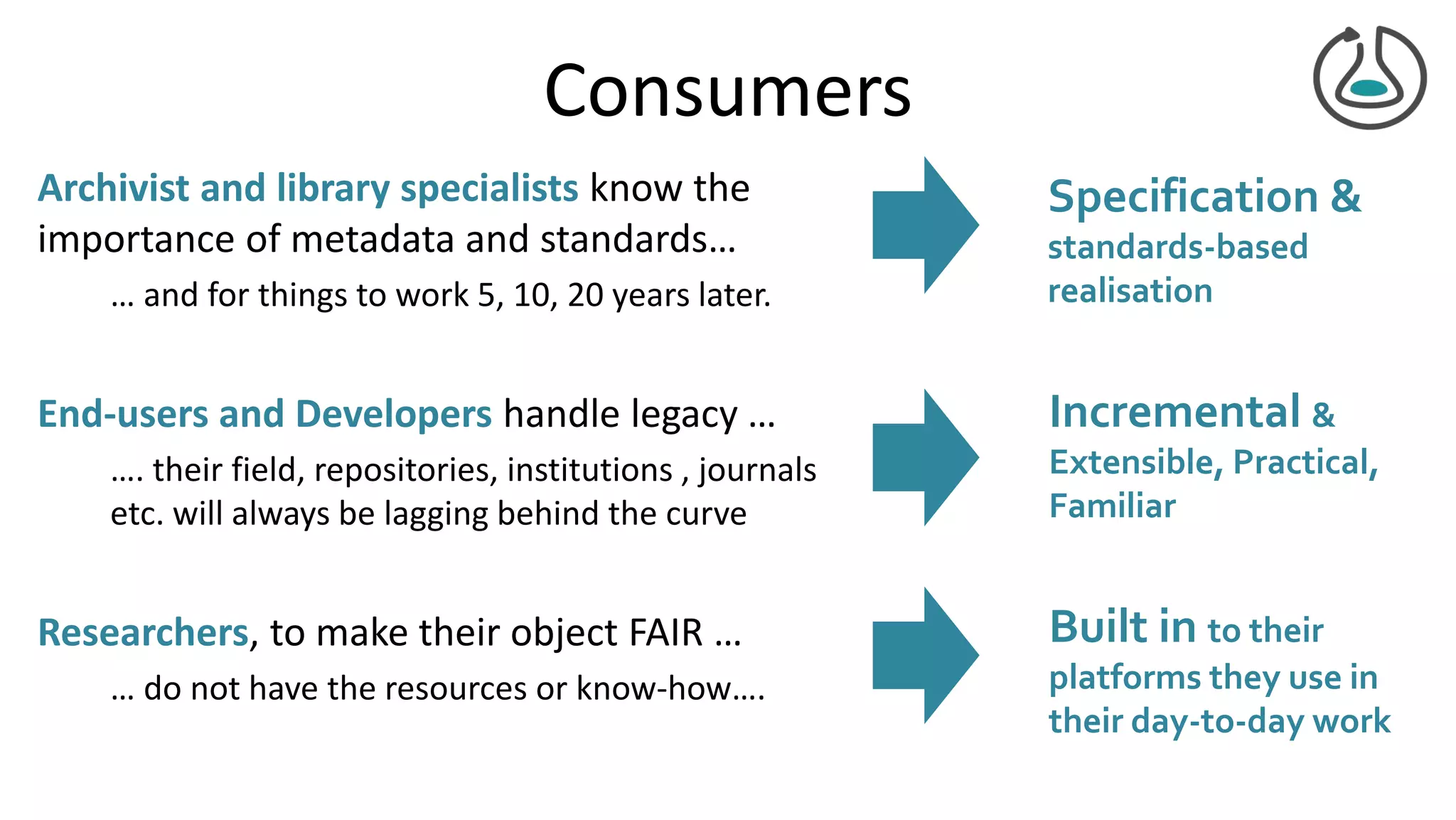 Consumers

Archivist and library specialists know the importance of metadata and standards…

… and for things to work 5, 10, 20 years later.

Specification & standards-based realisation

End-users and Developers handle legacy …

…. their field, repositories, institutions , journals etc. will always be lagging behind the curve

Incremental & Extensible, Practical, Familiar

Researchers, to make their object FAIR …

… do not have the resources or know-how….

Built in to their platforms they use in their day-to-day work